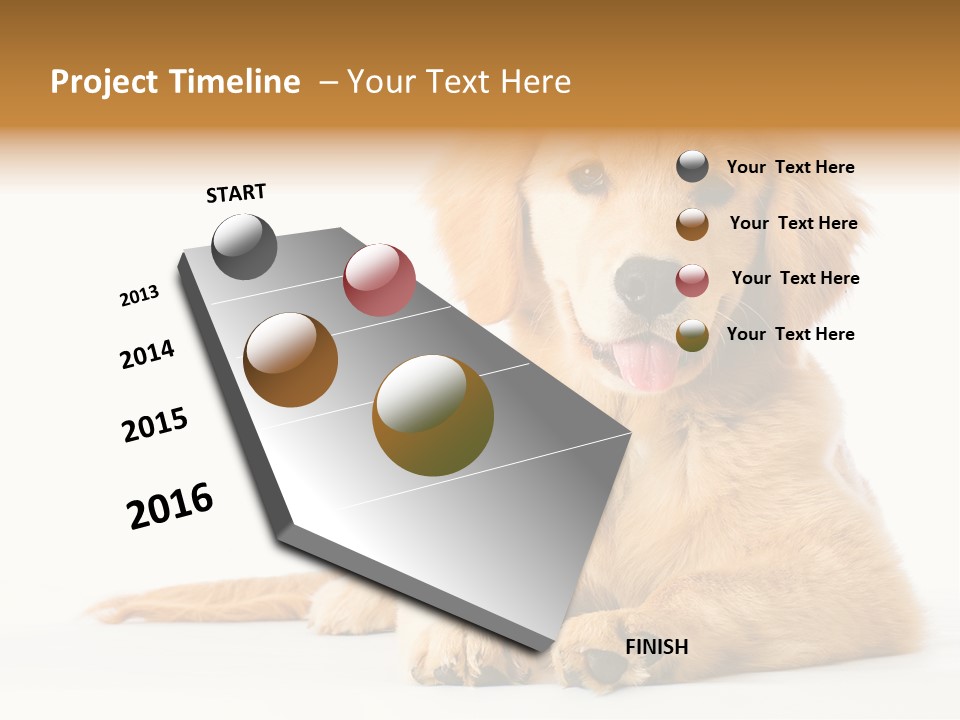 Project Timeline – Your Text Here

START

2013

2014

2015

2016

FINISH

Your Text Here

Your Text Here

Your Text Here

Your Text Here